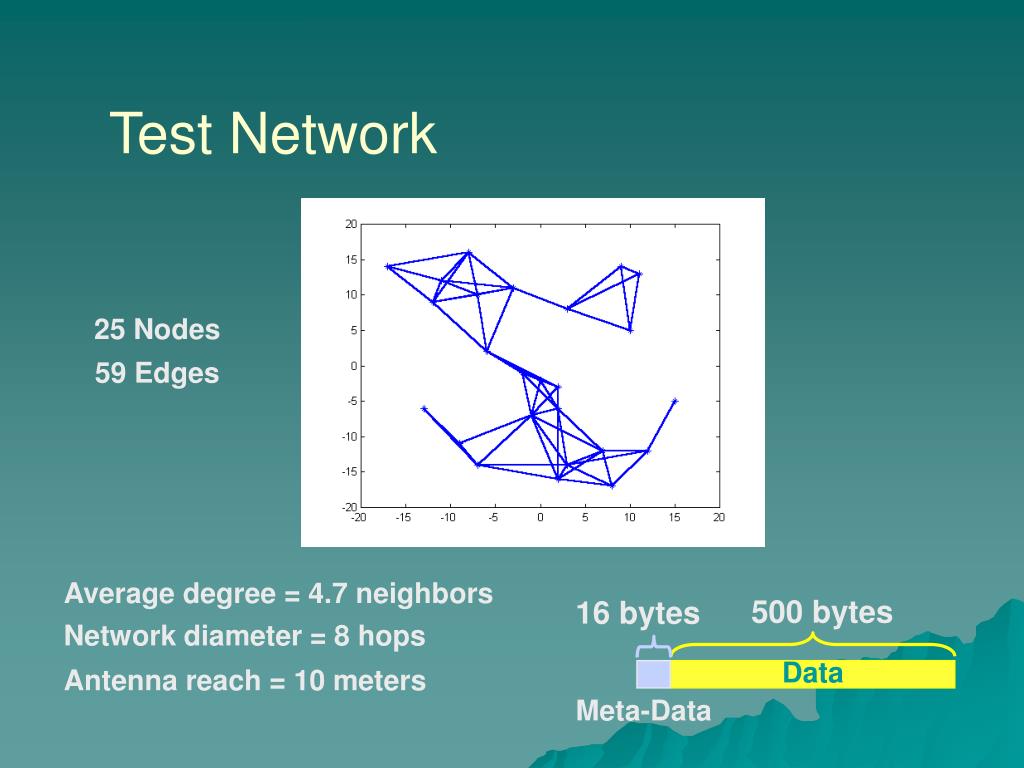 Test Network

25 Nodes
59 Edges

20
15
10
5
0
-5
-10
-15
-20
-20 -15 -10 -5 0 5 10 15 20

Average degree = 4.7 neighbors
Network diameter = 8 hops
Antenna reach = 10 meters

16 bytes
500 bytes
Data
Meta-Data